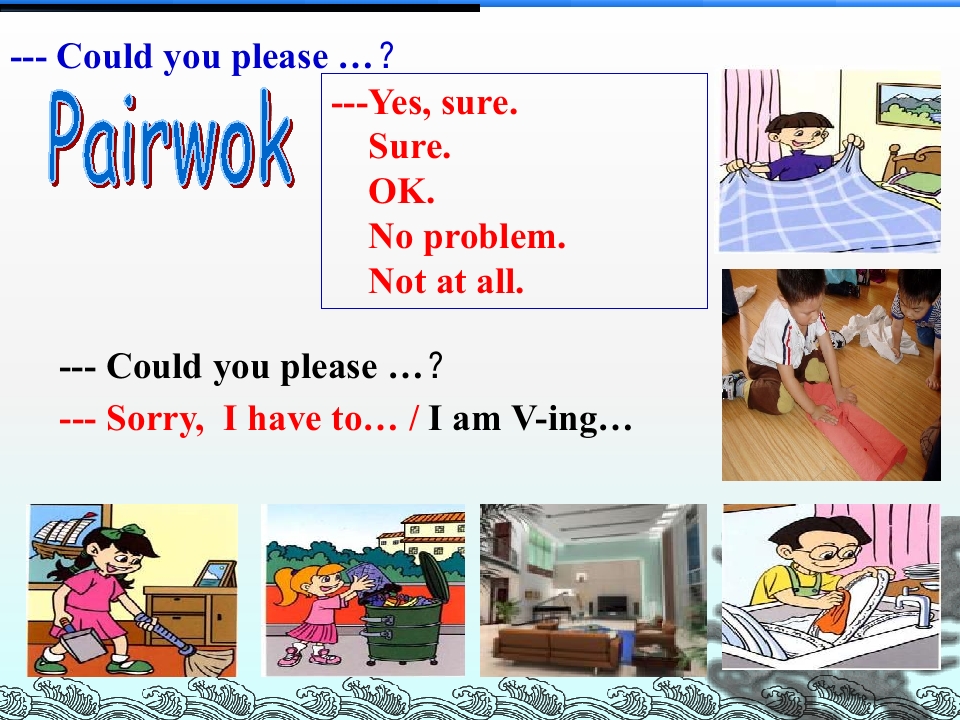 --- Could you please …?

Pairwok

---Yes, sure.
Sure.
OK.
No problem.
Not at all.

--- Could you please …?
--- Sorry, I have to… / I am V-ing…